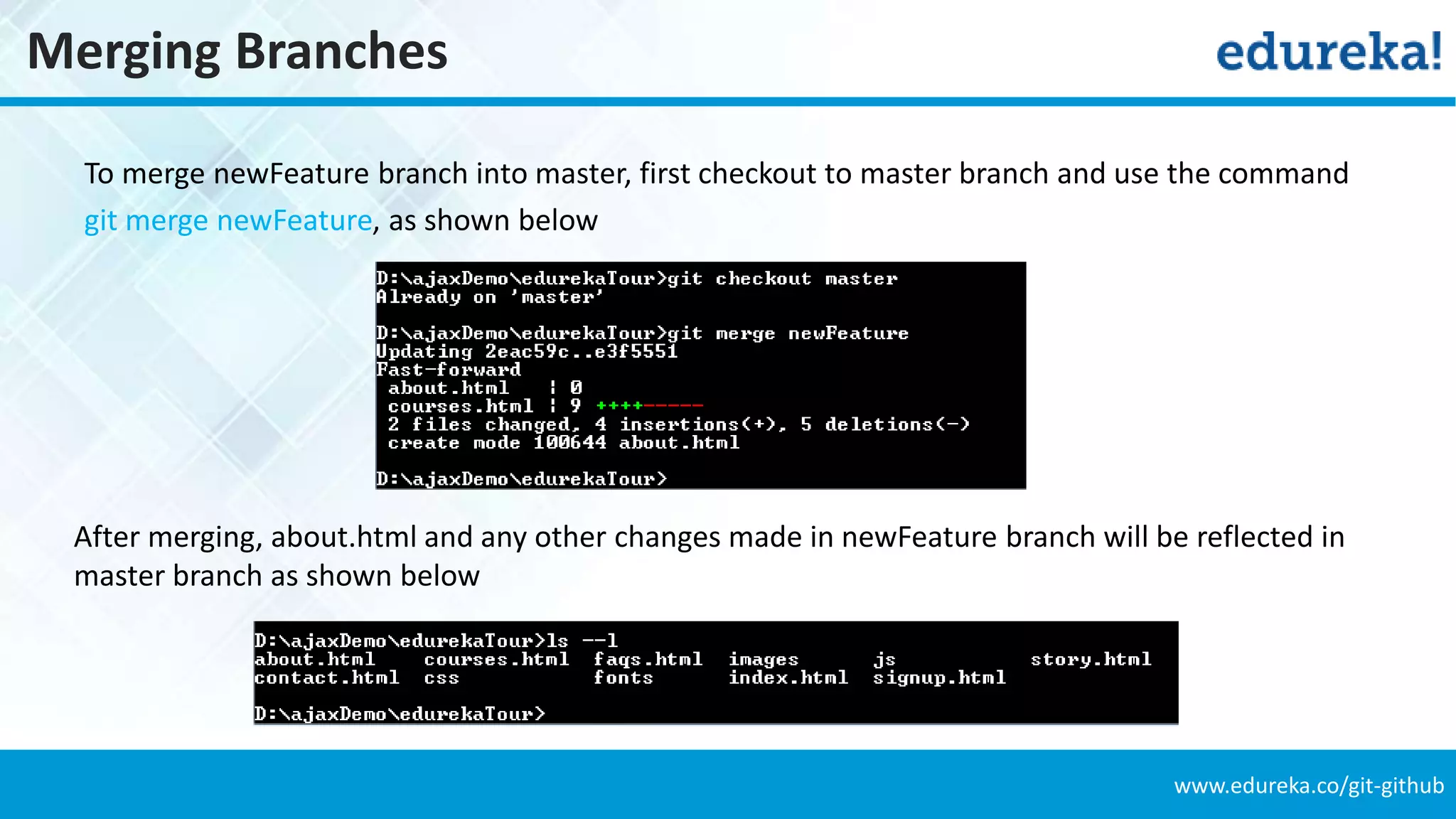 Merging Branches

edureka!

To merge newFeature branch into master, first checkout to master branch and use the command git merge newFeature, as shown below

D:\ajaxDemo\edurekaTour>git checkout master
Already on 'master'

D:\ajaxDemo\edurekaTour>git merge newFeature
Updating 2eac59c..e3f5551
Fast-forward
 about.html   | 0
 courses.html | 9 ++++-----
 2 files changed, 4 insertions(+), 5 deletions(-)
 create mode 100644 about.html

D:\ajaxDemo\edurekaTour>

After merging, about.html and any other changes made in newFeature branch will be reflected in master branch as shown below

D:\ajaxDemo\edurekaTour>ls --l
about.html    courses.html  faqs.html  images      js           story.html
contact.html  css           fonts      index.html  signup.html

D:\ajaxDemo\edurekaTour>

www.edureka.co/git-github